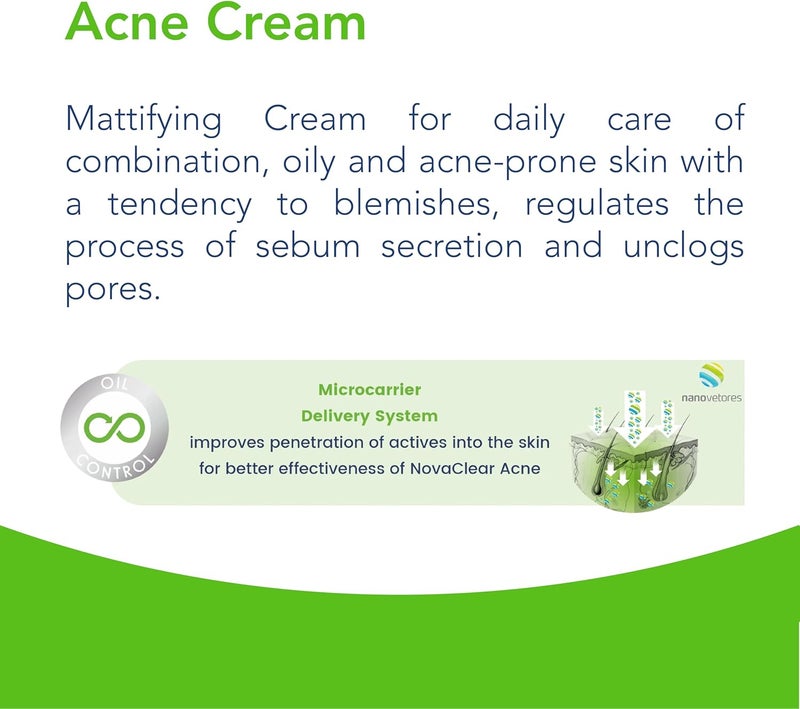 Acne Cream

Mattifying Cream for daily care of combination, oily and acne-prone skin with a tendency to blemishes, regulates the process of sebum secretion and unclogs pores.

OIL CONTROL

Microcarrier
Delivery System
improves penetration of actives into the skin for better effectiveness of NovaClear Acne

nanovetores